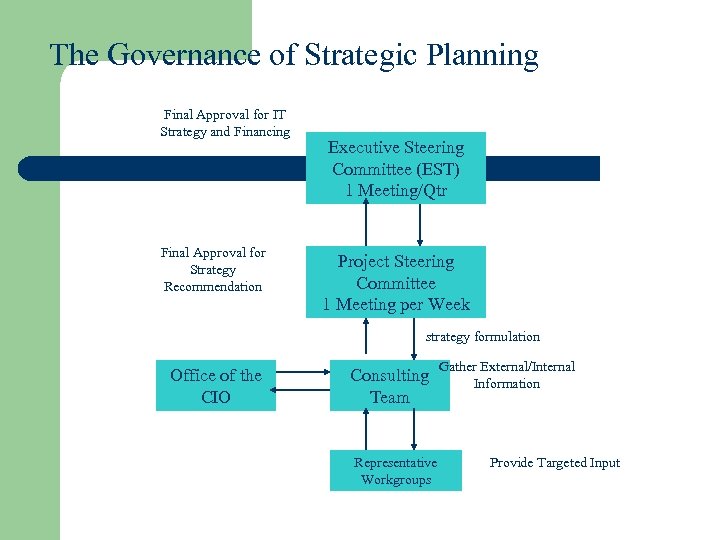 The Governance of Strategic Planning

Final Approval for IT Strategy and Financing

Executive Steering Committee (EST) 1 Meeting/Qtr

Final Approval for Strategy Recommendation

Project Steering Committee 1 Meeting per Week

strategy formulation

Office of the CIO

Consulting Team

Gather External/Internal Information

Representative Workgroups

Provide Targeted Input